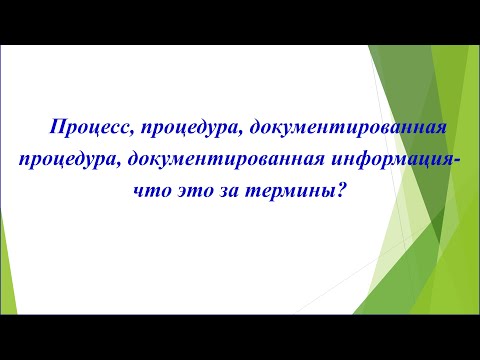 Процесс, процедура, документированная процедура, документированная информация- что это за термины?